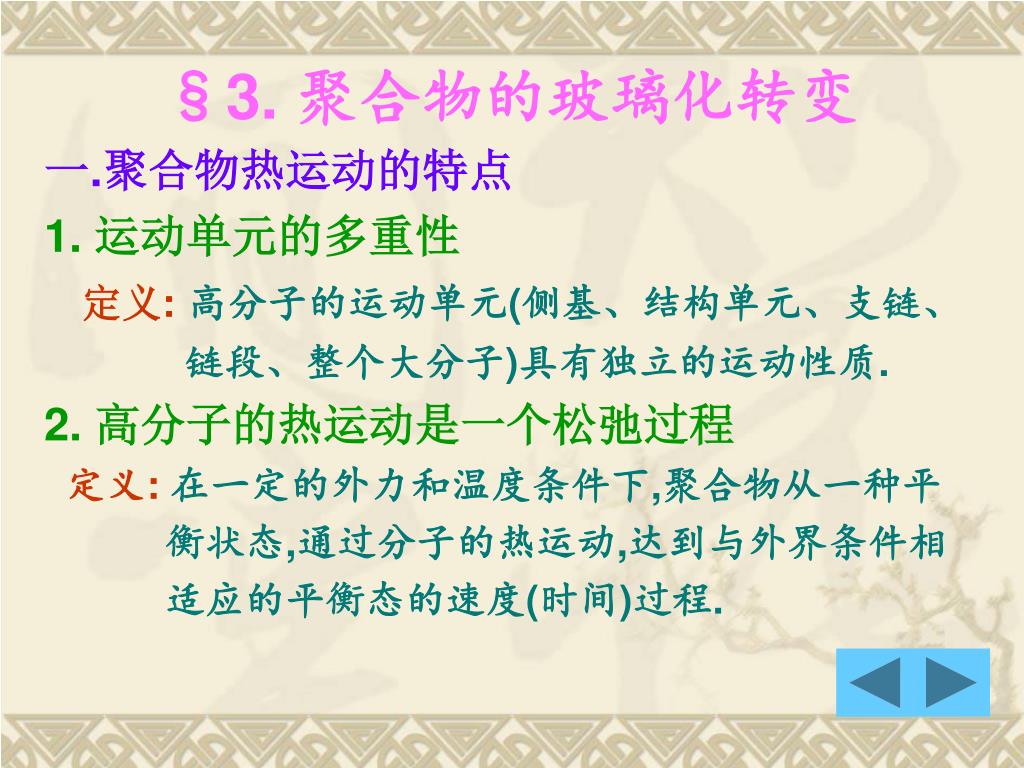 §3. 聚合物的玻璃化转变

一.聚合物热运动的特点

1. 运动单元的多重性

定义: 高分子的运动单元(侧基、结构单元、支链、链段、整个大分子)具有独立的运动性质.

2. 高分子的热运动是一个松弛过程

定义: 在一定的外力和温度条件下,聚合物从一种平衡状态,通过分子的热运动,达到与外界条件相适应的平衡态的速度(时间)过程.